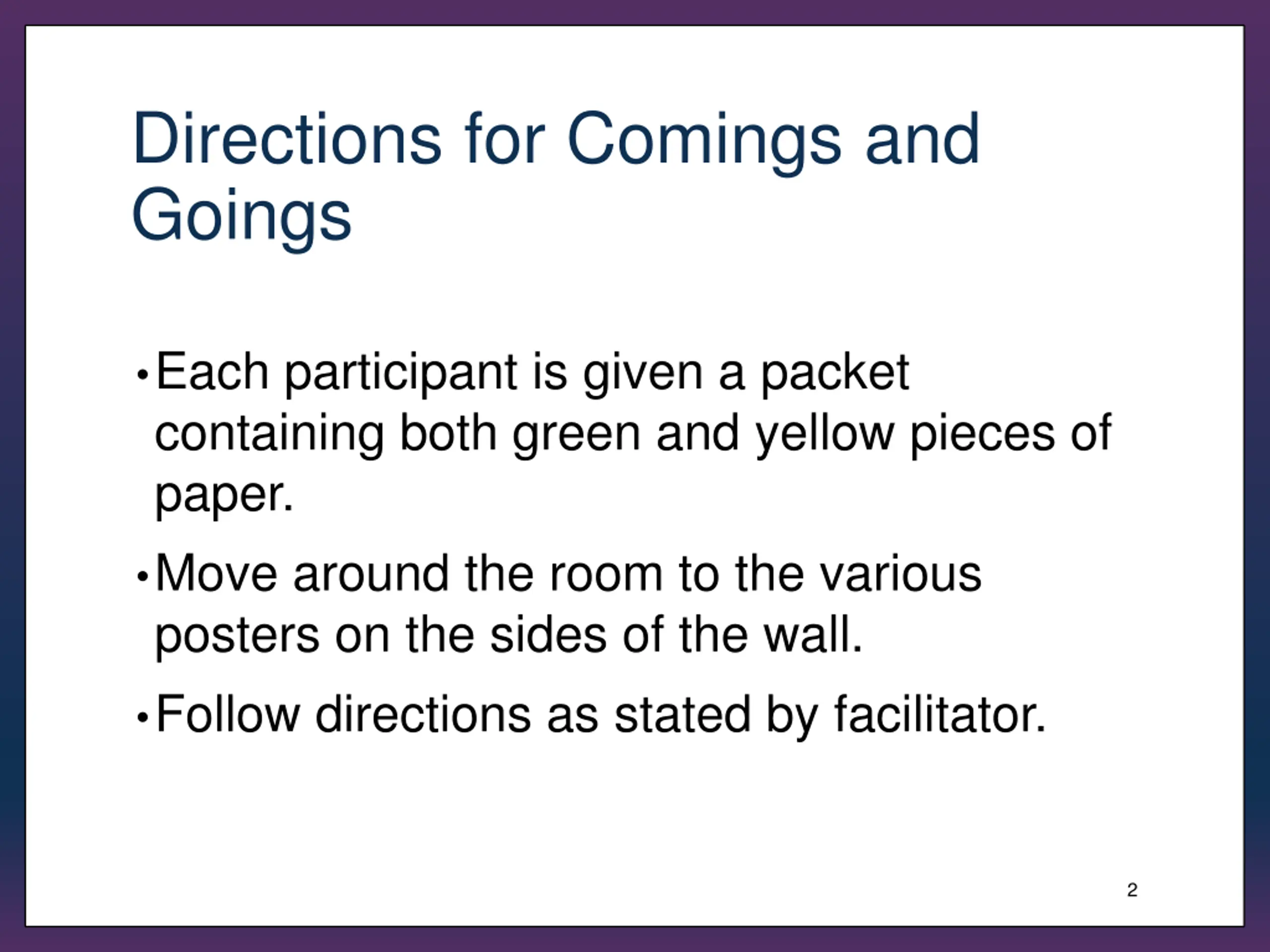 Directions for Comings and Goings

• Each participant is given a packet containing both green and yellow pieces of paper.

• Move around the room to the various posters on the sides of the wall.

• Follow directions as stated by facilitator.

2